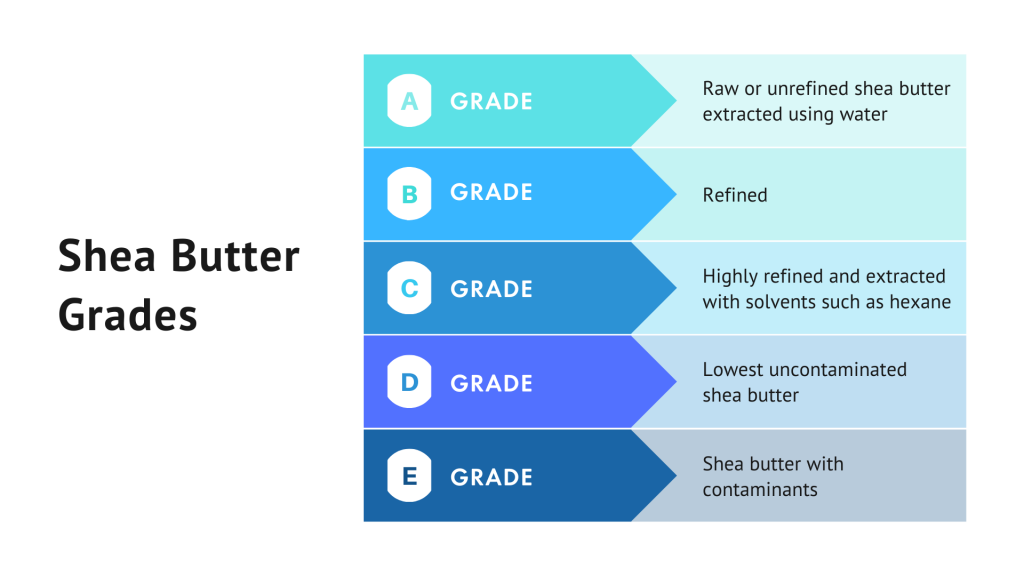 Shea Butter Grades

A GRADE
Raw or unrefined shea butter extracted using water

B GRADE
Refined

C GRADE
Highly refined and extracted with solvents such as hexane

D GRADE
Lowest uncontaminated shea butter

E GRADE
Shea butter with contaminants